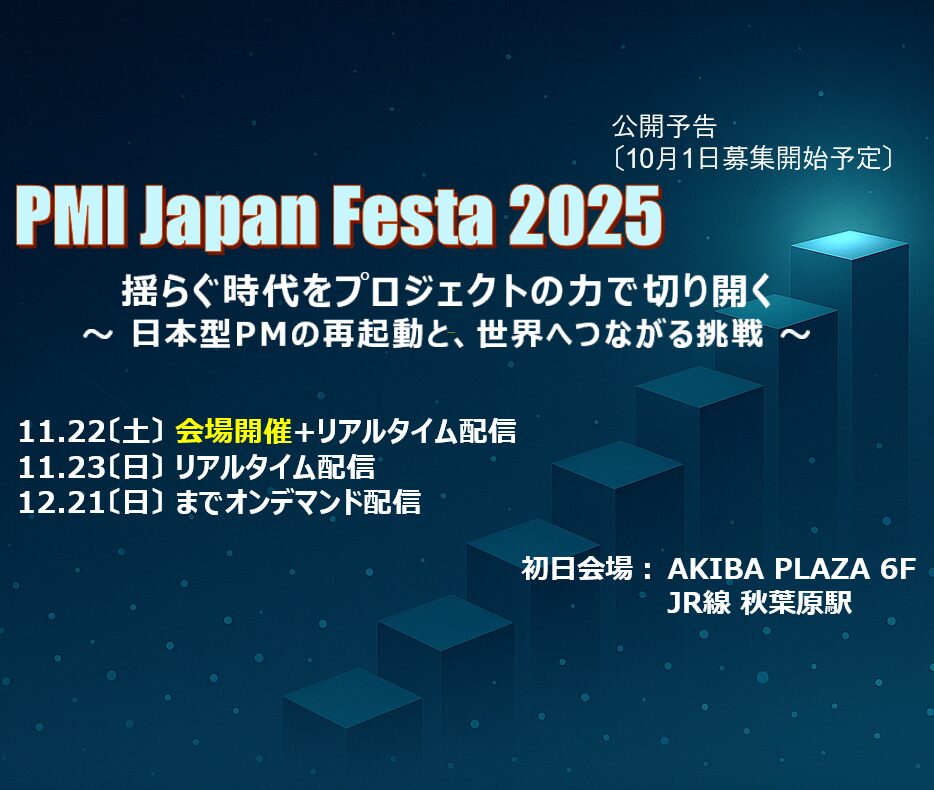 公開予告
〔10月1日募集開始予定〕

PMI Japan Festa 2025

揺らぐ時代をプロジェクトの力で切り開く
～ 日本型PMの再起動と、世界へつながる挑戦 ～

11.22〔土〕会場開催+リアルタイム配信
11.23〔日〕リアルタイム配信
12.21〔日〕までオンデマンド配信

初日会場： AKIBA PLAZA 6F
JR線 秋葉原駅